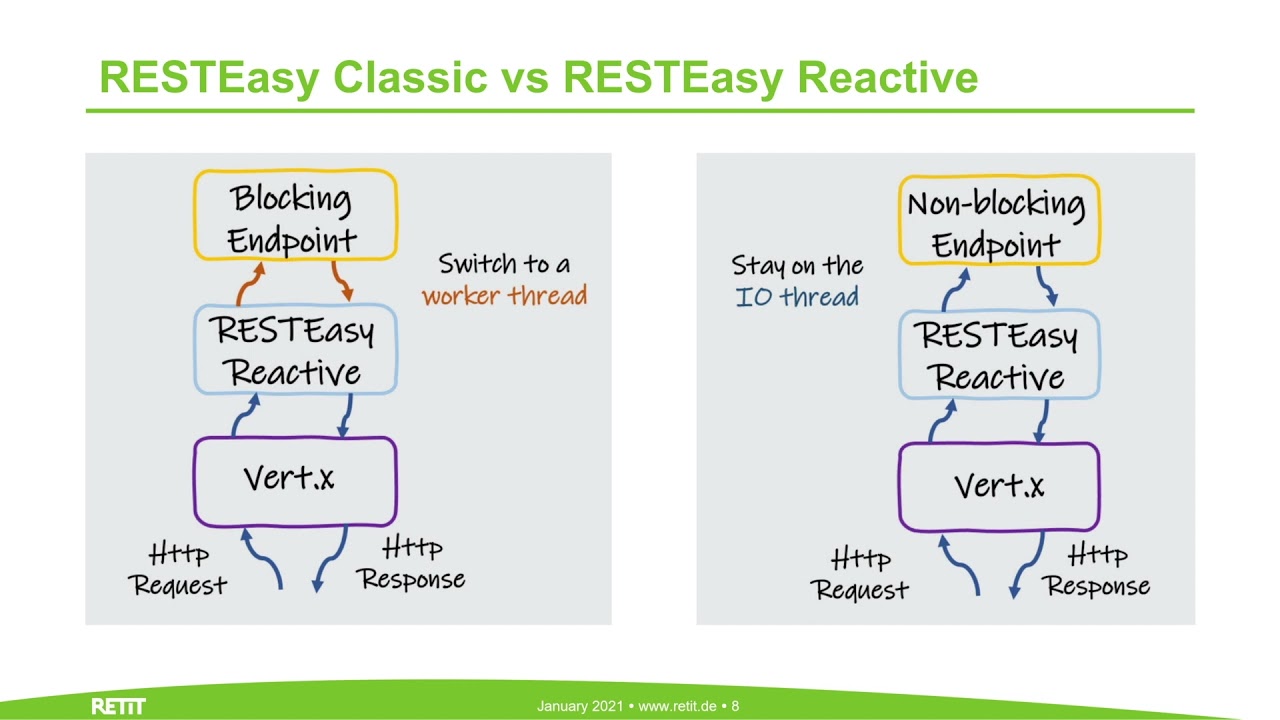 RESTEasy Classic vs RESTEasy Reactive

Blocking Endpoint

Switch to a worker thread

RESTEasy Reactive

Vert.x

Http Request

Http Response

Non-blocking Endpoint

Stay on the IO thread

RESTEasy Reactive

Vert.x

Http Request

Http Response

RETIT

January 2021 • www.retit.de • 8